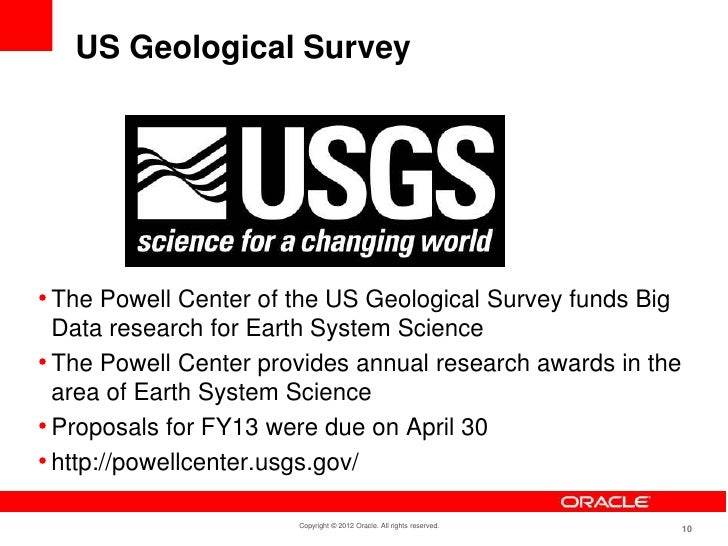 US Geological Survey

USGS
science for a changing world

• The Powell Center of the US Geological Survey funds Big Data research for Earth System Science
• The Powell Center provides annual research awards in the area of Earth System Science
• Proposals for FY13 were due on April 30
• http://powellcenter.usgs.gov/

ORACLE

Copyright © 2012 Oracle. All rights reserved.

10